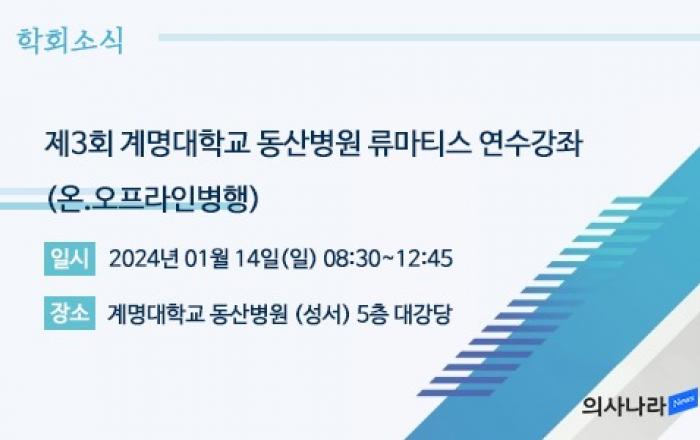 학회소식

제3회 계명대학교 동산병원 류마티스 연수강좌 (온.오프라인병행)

일시 2024년 01월 14일(일) 08:30~12:45

장소 계명대학교 동산병원 (성서) 5층 대강당

의사나라 News